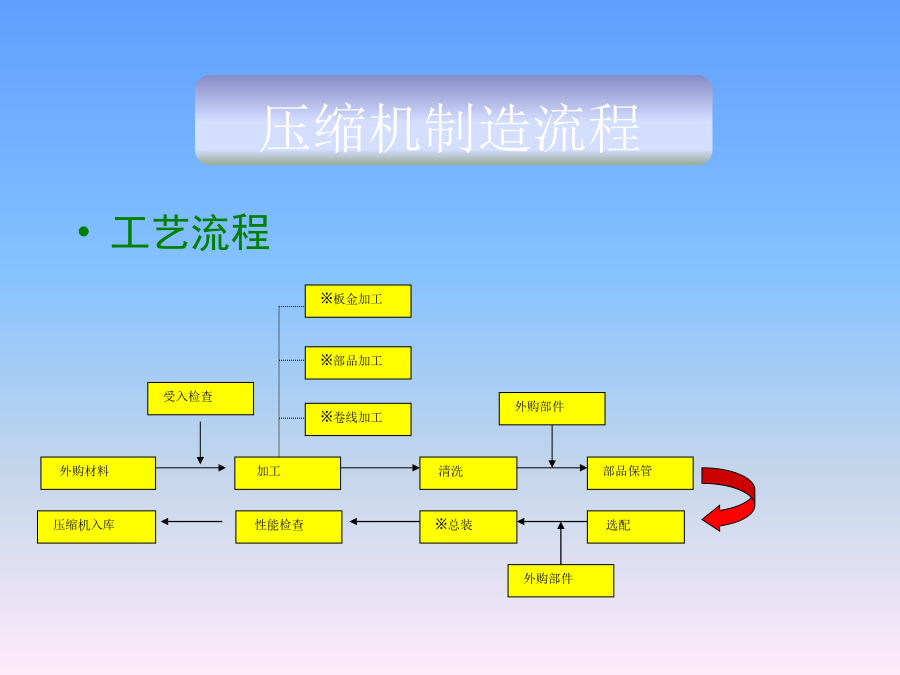 压缩机制造流程

• 工艺流程

※板金加工

※部品加工

※卷线加工

受入检查

外购部件

外购材料

加工

清洗

部品保管

压缩机入库

性能检查

※总装

选配

外购部件